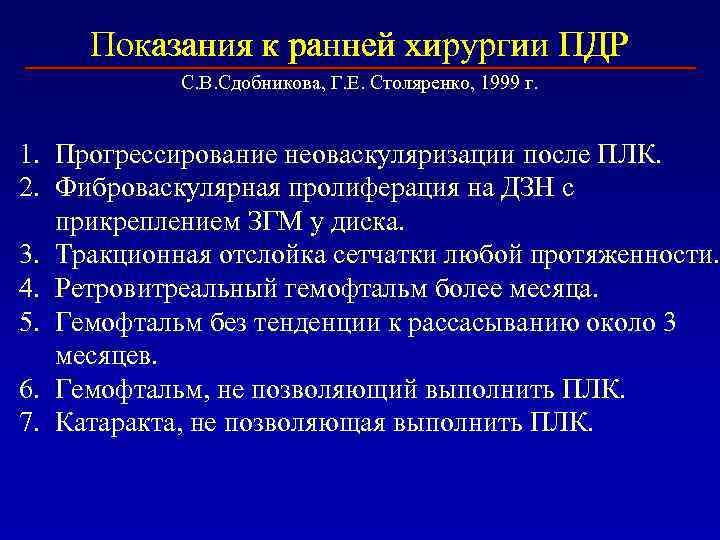 Показания к ранней хирургии ПДР

С.В.Сдобникова, Г.Е. Столяренко, 1999 г.

1. Прогрессирование неоваскуляризации после ПЛК.
2. Фиброваскулярная пролиферация на ДЗН с прикреплением ЗГМ у диска.
3. Тракционная отслойка сетчатки любой протяженности.
4. Ретровитреальный гемофтальм более месяца.
5. Гемофтальм без тенденции к рассасыванию около 3 месяцев.
6. Гемофтальм, не позволяющий выполнить ПЛК.
7. Катаракта, не позволяющая выполнить ПЛК.